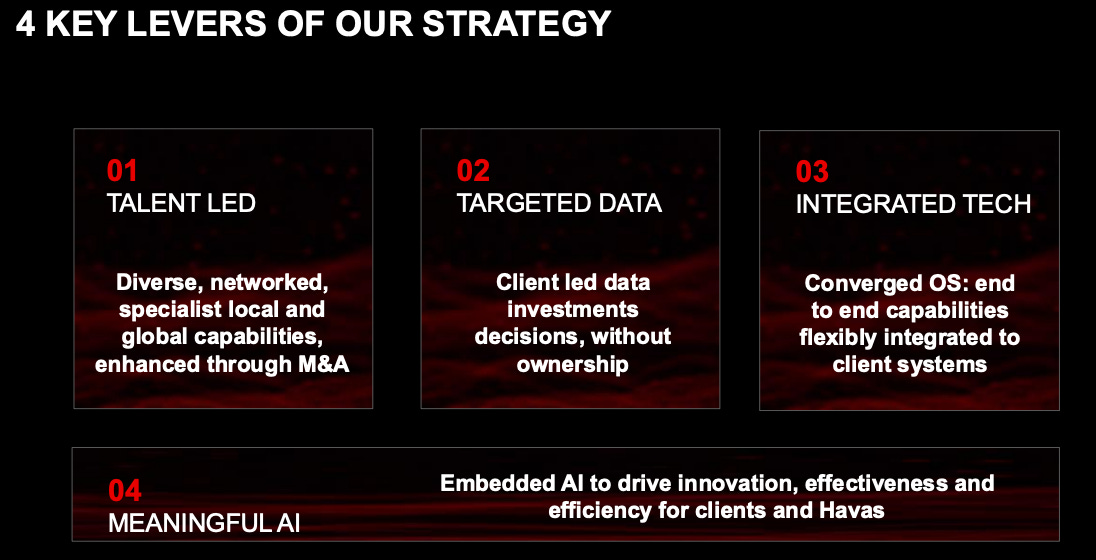 4 KEY LEVERS OF OUR STRATEGY

01
TALENT LED

Diverse, networked, specialist local and global capabilities, enhanced through M&A

02
TARGETED DATA

Client led data investments decisions, without ownership

03
INTEGRATED TECH

Converged OS: end to end capabilities flexibly integrated to client systems

04
MEANINGFUL AI

Embedded AI to drive innovation, effectiveness and efficiency for clients and Havas